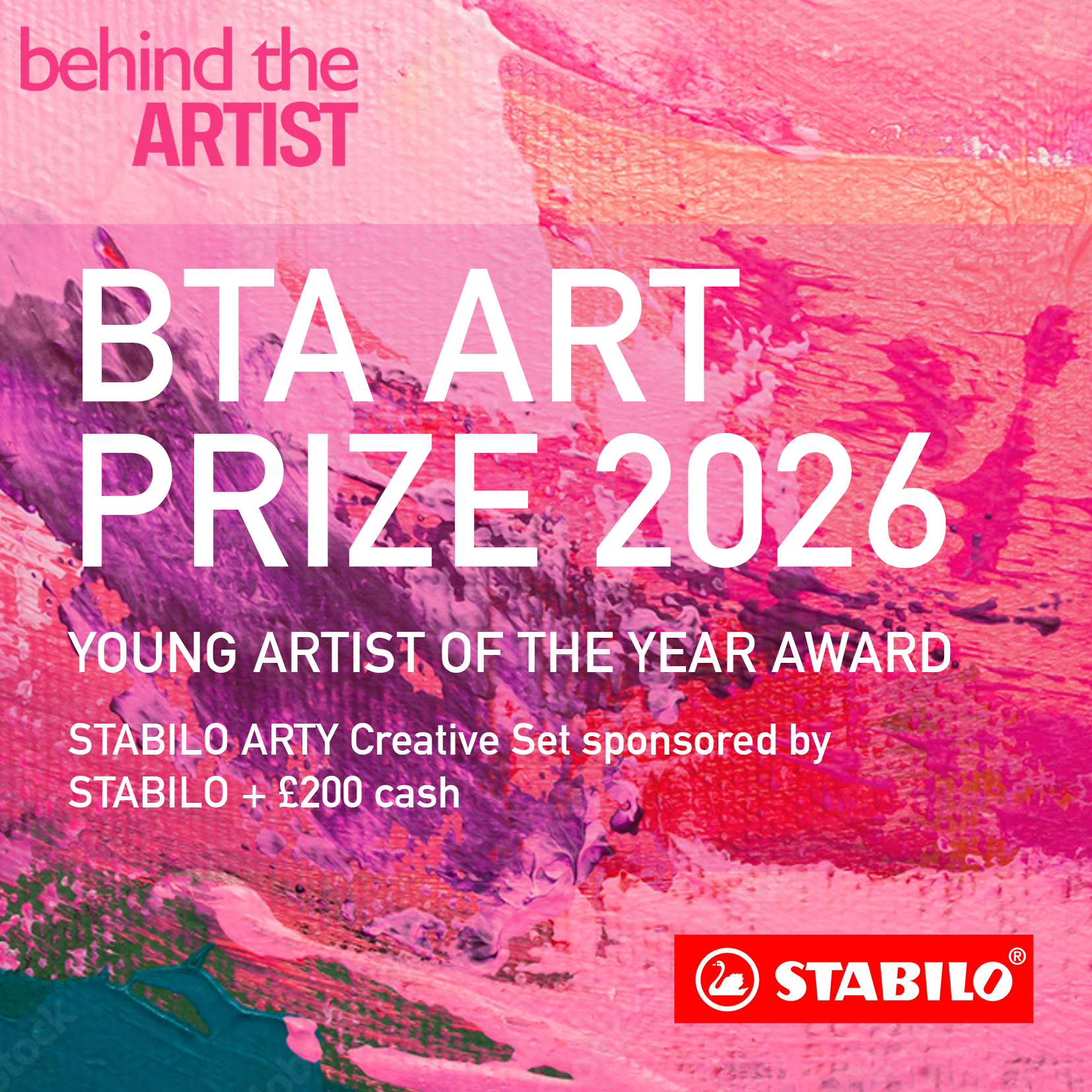 behind the
ARTIST

BTA ART PRIZE 2026

YOUNG ARTIST OF THE YEAR AWARD

STABILO ARTY Creative Set sponsored by STABILO + £200 cash

STABILO®